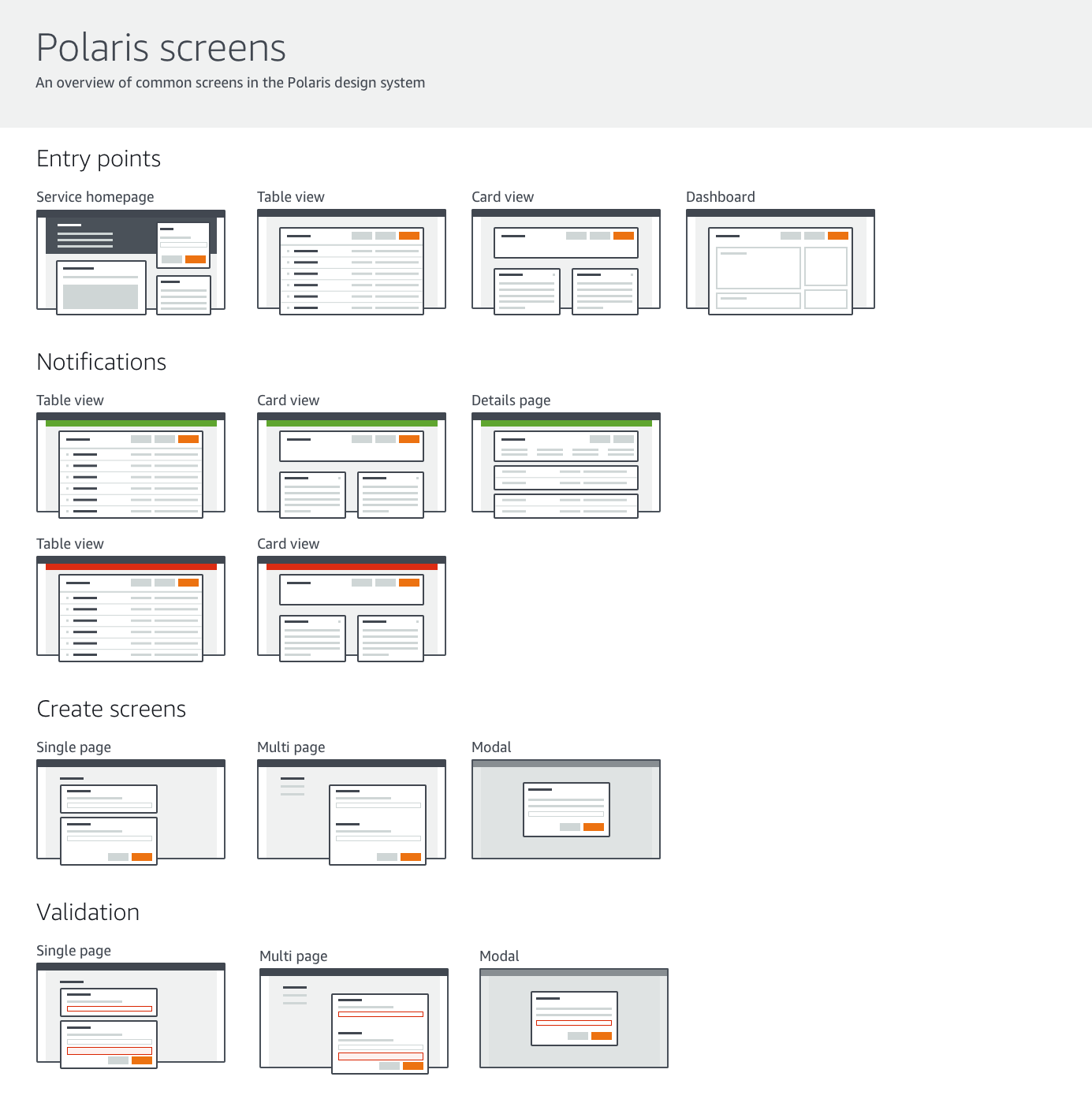 Polaris screens

An overview of common screens in the Polaris design system

Entry points

Service homepage

Table view

Card view

Dashboard

Notifications

Table view

Card view

Details page

Table view

Card view

Create screens

Single page

Multi page

Modal

Validation

Single page

Multi page

Modal